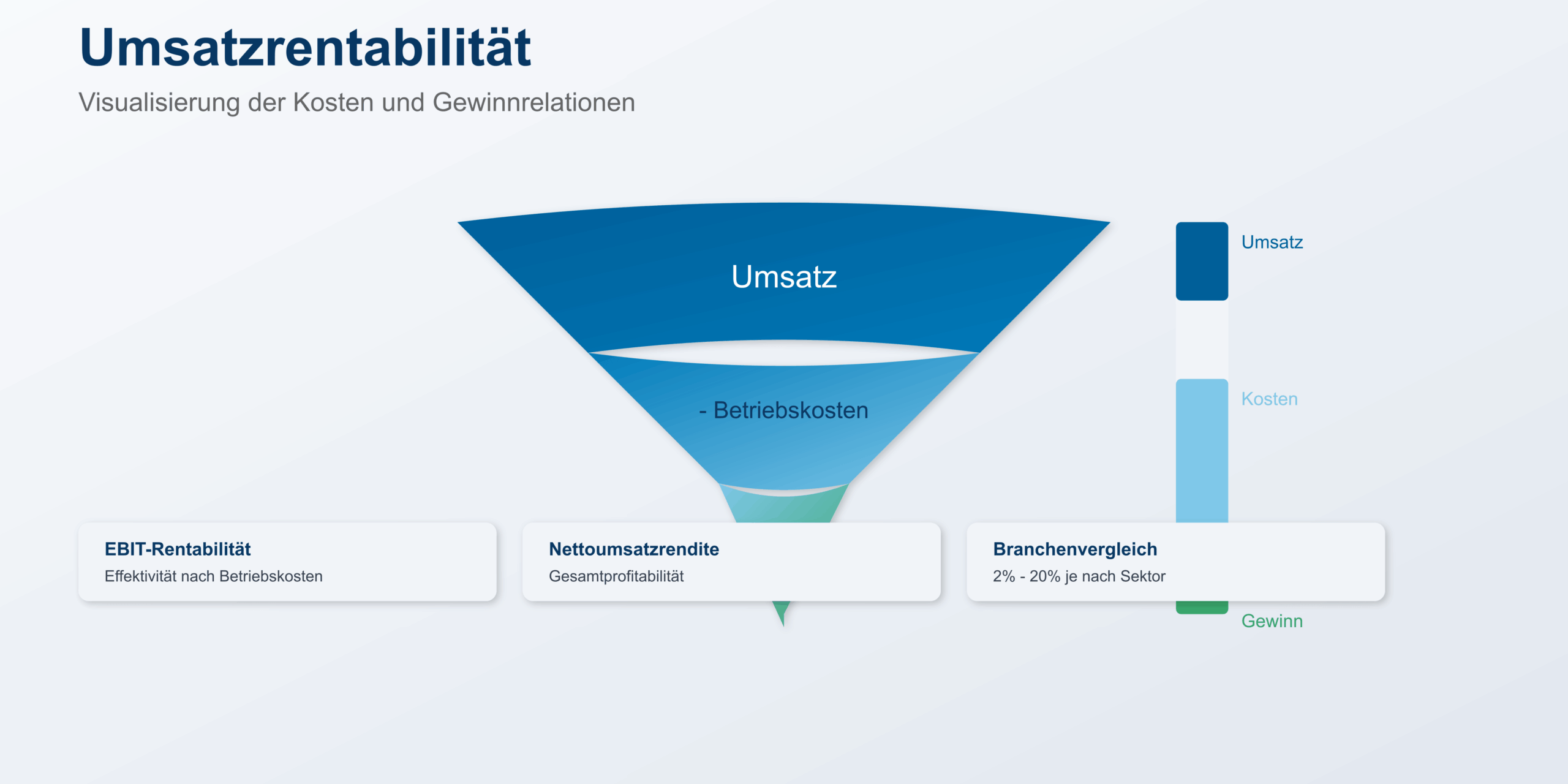 Umsatzrentabilität

Visualisierung der Kosten und Gewinnrelationen

Umsatz

- Betriebskosten

Umsatz

Kosten

Gewinn

EBIT-Rentabilität
Effektivität nach Betriebskosten

Nettoumsatzrendite
Gesamtprofitabilität

Branchenvergleich
2% - 20% je nach Sektor